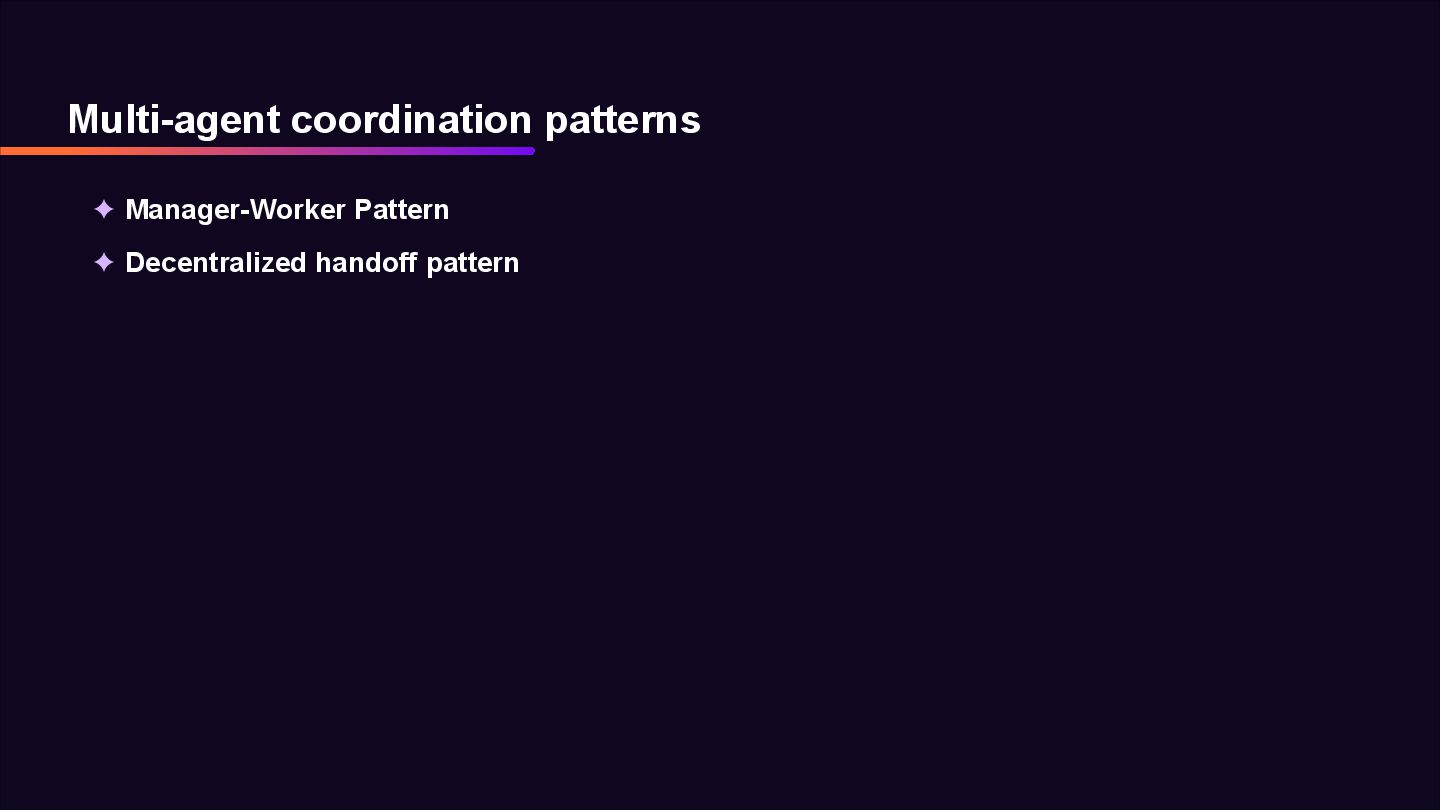 Multi-agent coordination patterns

✦ Manager-Worker Pattern

✦ Decentralized handoff pattern